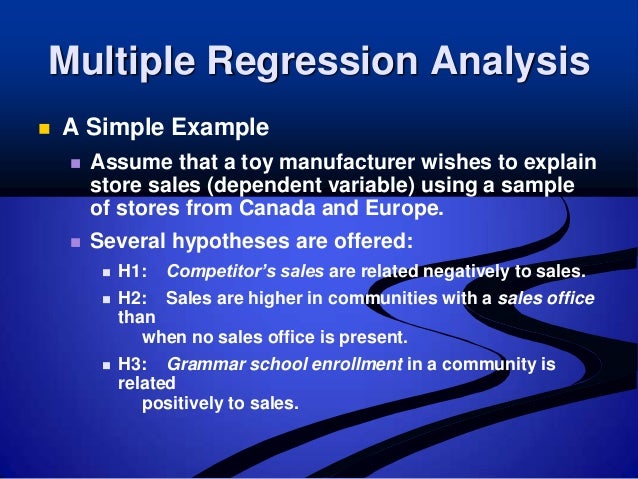 Multiple Regression Analysis

A Simple Example

Assume that a toy manufacturer wishes to explain store sales (dependent variable) using a sample of stores from Canada and Europe.

Several hypotheses are offered:

H1: Competitor's sales are related negatively to sales.

H2: Sales are higher in communities with a sales office than when no sales office is present.

H3: Grammar school enrollment in a community is related positively to sales.